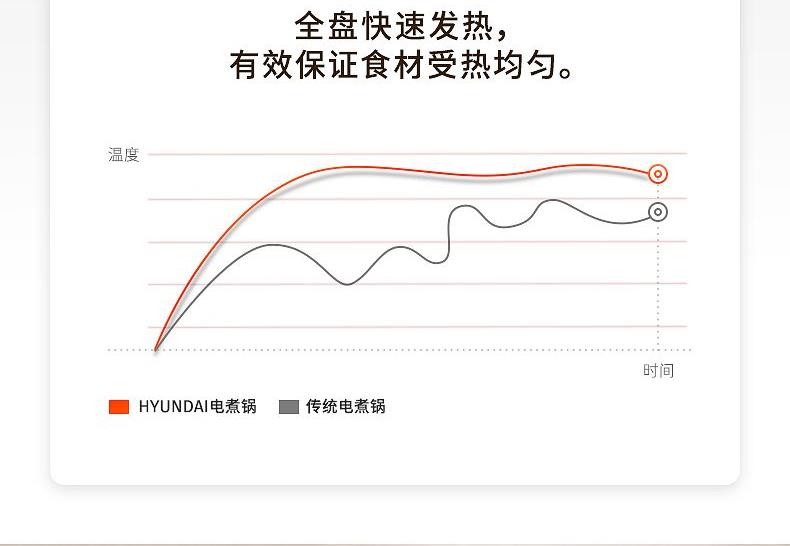 全盘快速发热，
有效保证食材受热均匀。

温度

时间

HYUNDAI电煮锅 传统电煮锅